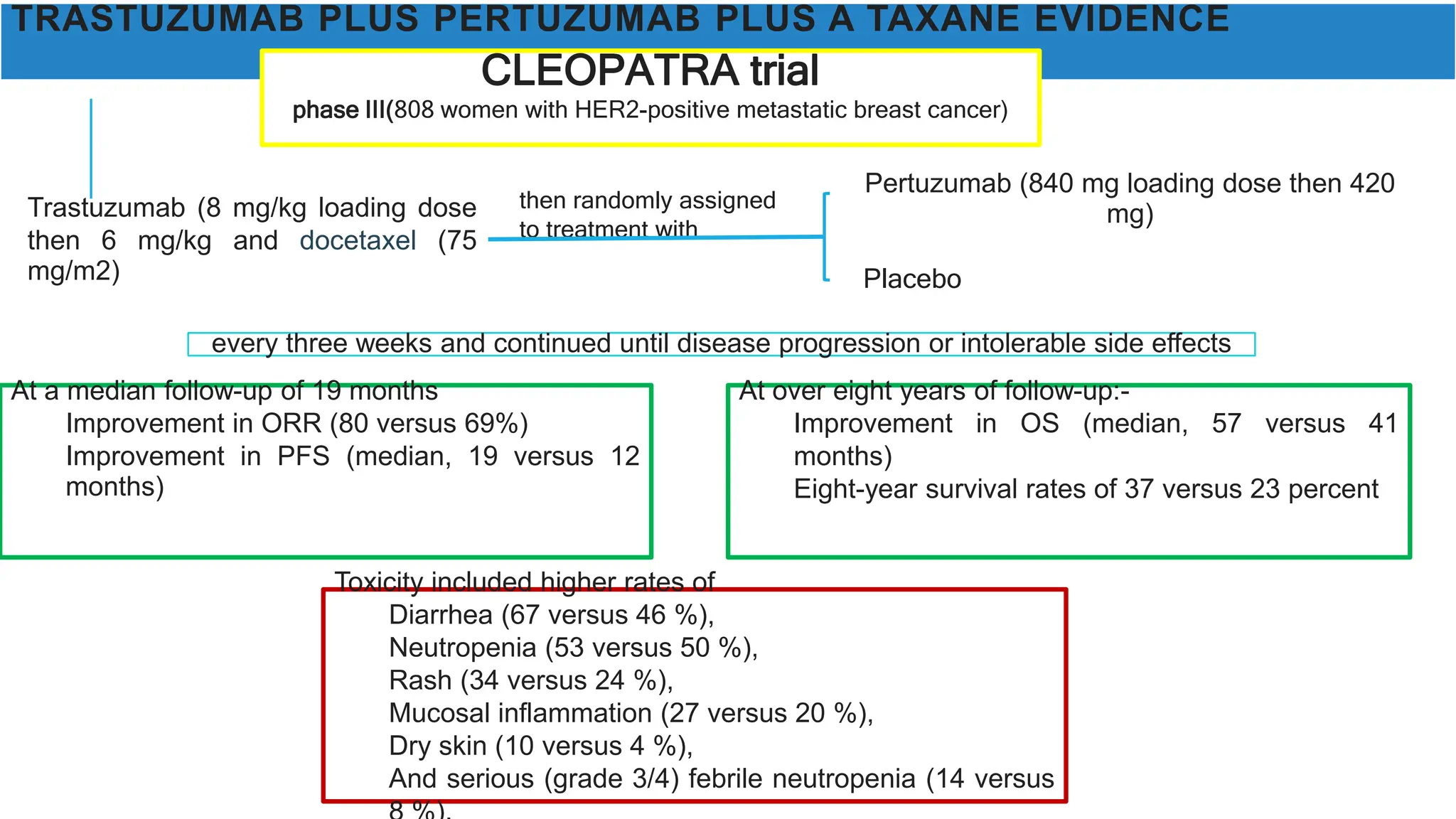 TRASTUZUMAB PLUS PERTUZUMAB PLUS A TAXANE EVIDENCE

CLEOPATRA trial
phase III(808 women with HER2-positive metastatic breast cancer)

Trastuzumab (8 mg/kg loading dose then 6 mg/kg and docetaxel (75 mg/m2)

then randomly assigned to treatment with

Pertuzumab (840 mg loading dose then 420 mg)

Placebo

every three weeks and continued until disease progression or intolerable side effects

At a median follow-up of 19 months
Improvement in ORR (80 versus 69%)
Improvement in PFS (median, 19 versus 12 months)

At over eight years of follow-up:-
Improvement in OS (median, 57 versus 41 months)
Eight-year survival rates of 37 versus 23 percent

Toxicity included higher rates of
Diarrhea (67 versus 46 %),
Neutropenia (53 versus 50 %),
Rash (34 versus 24 %),
Mucosal inflammation (27 versus 20 %),
Dry skin (10 versus 4 %),
And serious (grade 3/4) febrile neutropenia (14 versus 8 %).